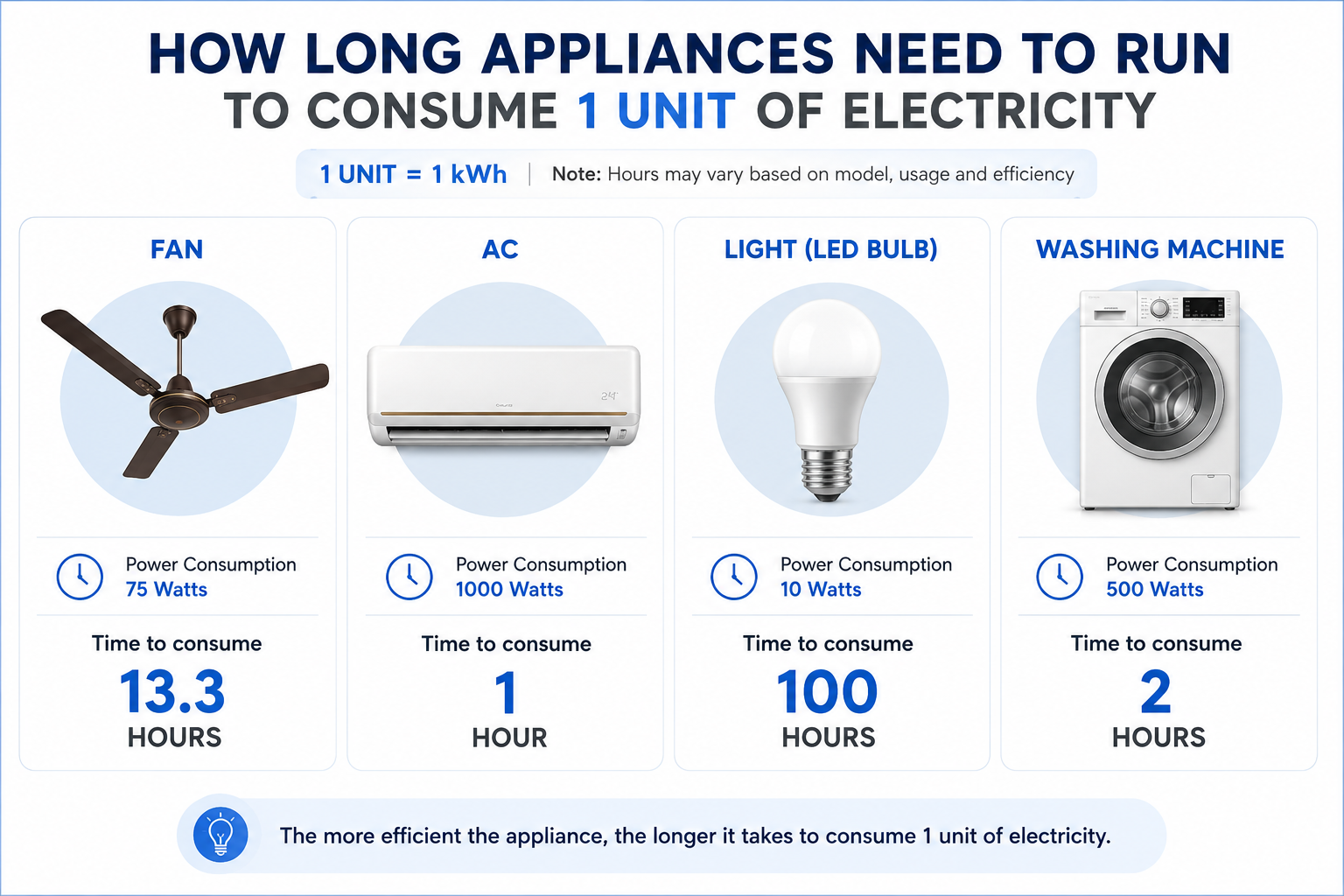 HOW LONG APPLIANCES NEED TO RUN
TO CONSUME 1 UNIT OF ELECTRICITY

1 UNIT = 1 kWh | Note: Hours may vary based on model, usage and efficiency

FAN

Power Consumption
75 Watts

Time to consume
13.3
HOURS

AC

24°

Power Consumption
1000 Watts

Time to consume
1
HOUR

LIGHT (LED BULB)

Power Consumption
10 Watts

Time to consume
100
HOURS

WASHING MACHINE

Power Consumption
500 Watts

Time to consume
2
HOURS

The more efficient the appliance, the longer it takes to consume 1 unit of electricity.